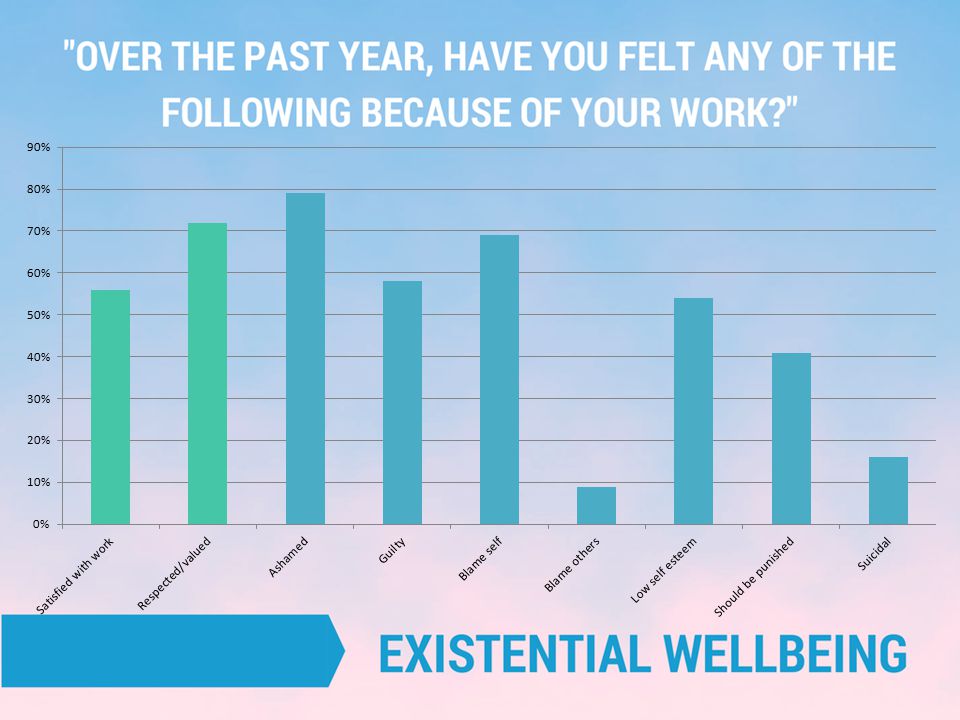 "OVER THE PAST YEAR, HAVE YOU FELT ANY OF THE FOLLOWING BECAUSE OF YOUR WORK?"

90%
80%
70%
60%
50%
40%
30%
20%
10%
0%

Satisfied with work
Respected/valued
Ashamed
Guilty
Blame self
Blame others
Low self esteem
Should be punished
Suicidal

EXISTENTIAL WELLBEING